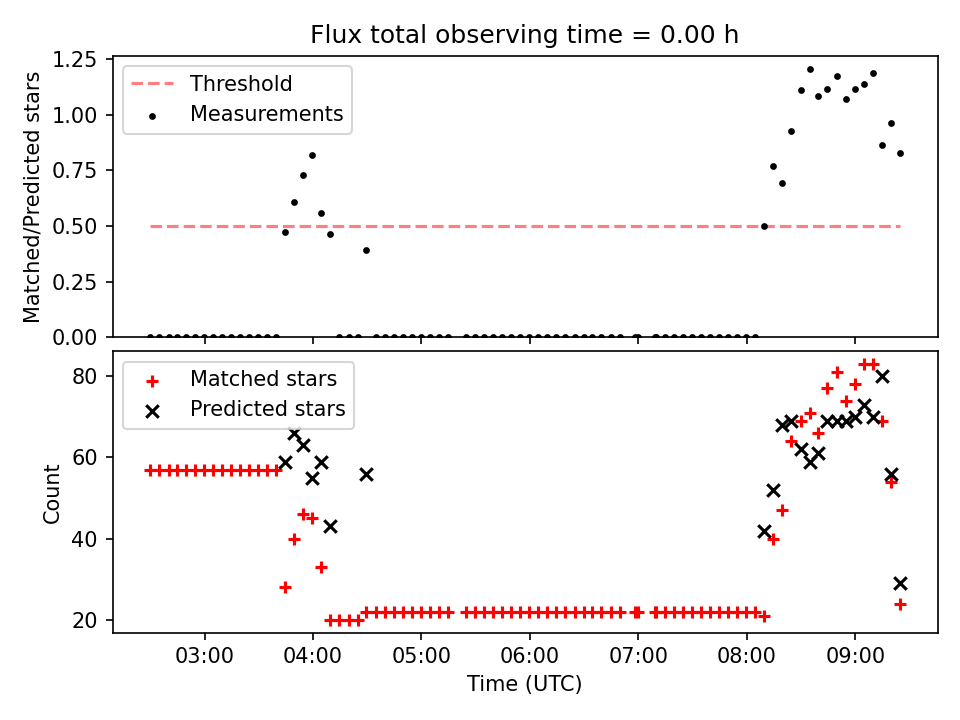 Flux total observing time = 0.00 h

Threshold
Measurements

Matched/Predicted stars

1.25
1.00
0.75
0.50
0.25
0.00

Matched stars
Predicted stars

Count

80
60
40
20

03:00
04:00
05:00
06:00
07:00
08:00
09:00

Time (UTC)